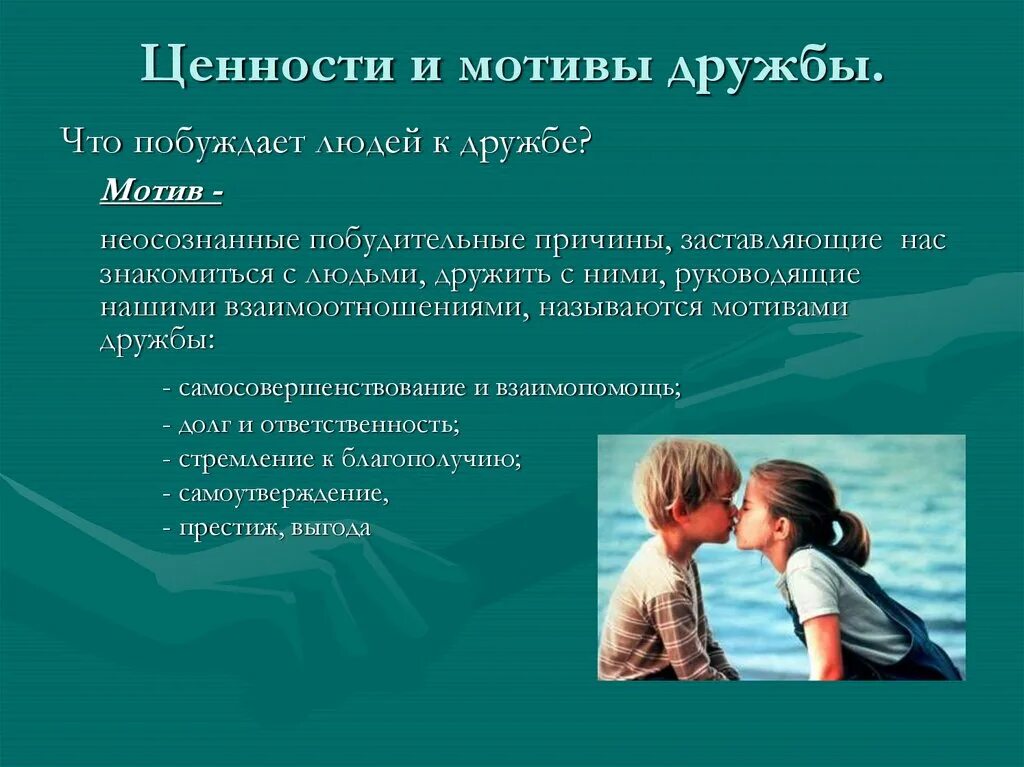 Ценности и мотивы дружбы.

Что побуждает людей к дружбе?

Мотив -

неосознанные побудительные причины, заставляющие нас знакомиться с людьми, дружить с ними, руководящие нашими взаимоотношениями, называются мотивами дружбы:

- самосовершенствование и взаимопомощь;
- долг и ответственность;
- стремление к благополучию;
- самоутверждение,
- престиж, выгода